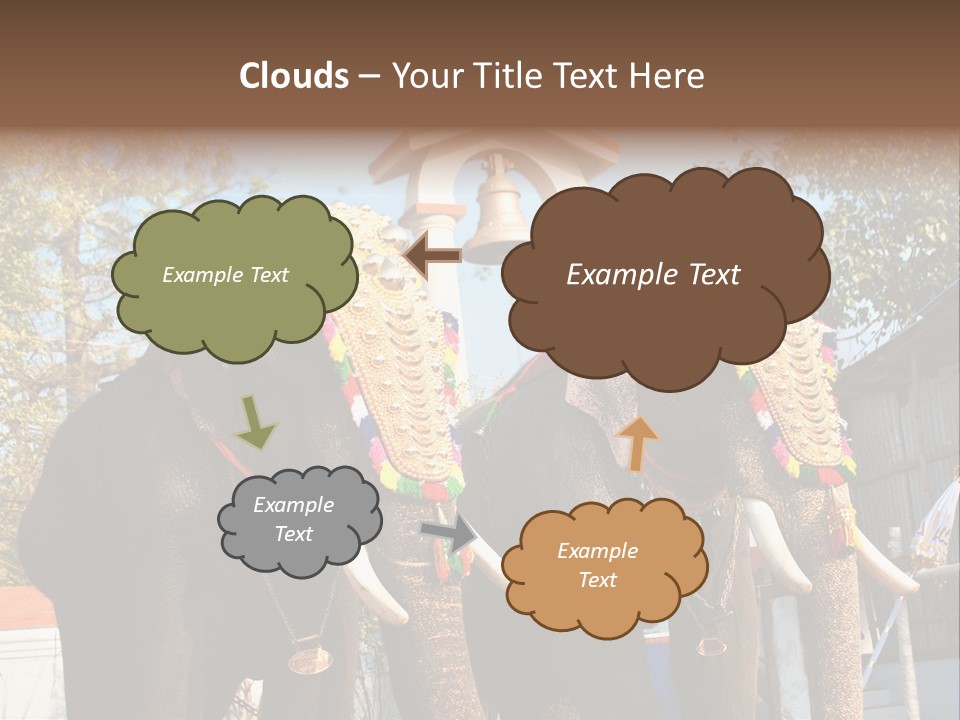 Clouds – Your Title Text Here

Example Text

Example Text

Example Text

Example Text